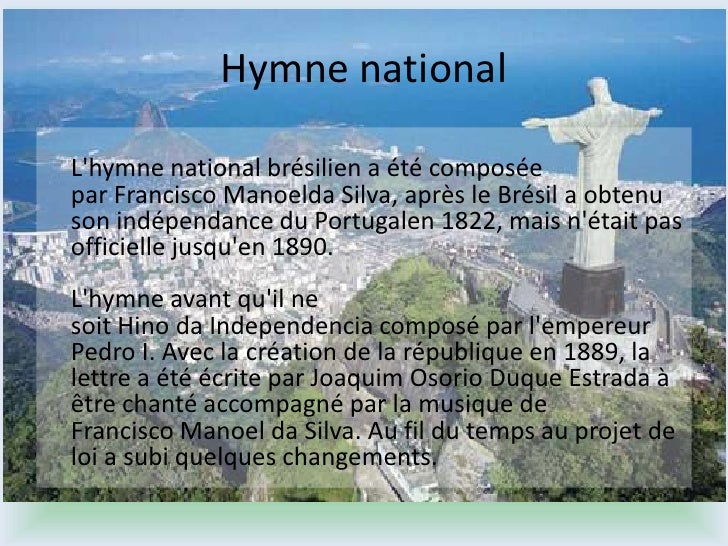 Hymne national

L'hymne national brésilien a été composée par Francisco Manoelda Silva, après le Brésil a obtenu son indépendance du Portugalen 1822, mais n'était pas officielle jusqu'en 1890.

L'hymne avant qu'il ne soit Hino da Independencia composé par l'empereur Pedro I. Avec la création de la république en 1889, la lettre a été écrite par Joaquim Osorio Duque Estrada à être chanté accompagné par la musique de Francisco Manoel da Silva. Au fil du temps au projet de loi a subi quelques changements.